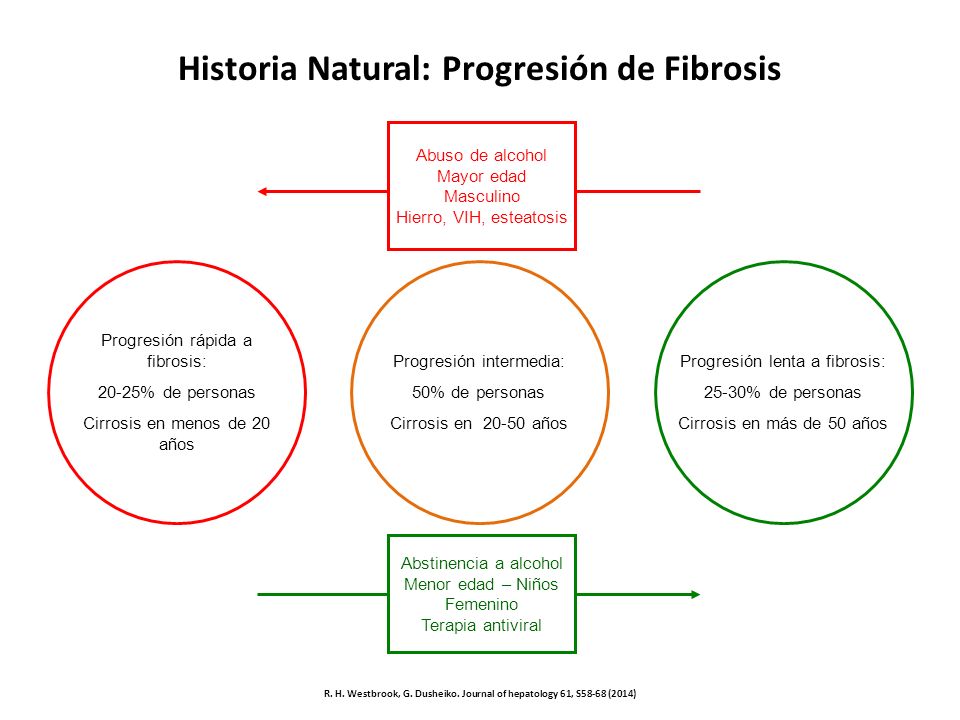 Historia Natural: Progresión de Fibrosis

Abuso de alcohol
Mayor edad
Masculino
Hierro, VIH, esteatosis

Progresión rápida a fibrosis:
20-25% de personas
Cirrosis en menos de 20 años

Progresión intermedia:
50% de personas
Cirrosis en 20-50 años

Progresión lenta a fibrosis:
25-30% de personas
Cirrosis en más de 50 años

Abstinencia a alcohol
Menor edad – Niños
Femenino
Terapia antiviral

R. H. Westbrook, G. Dusheiko. Journal of hepatology 61, S58-68 (2014)